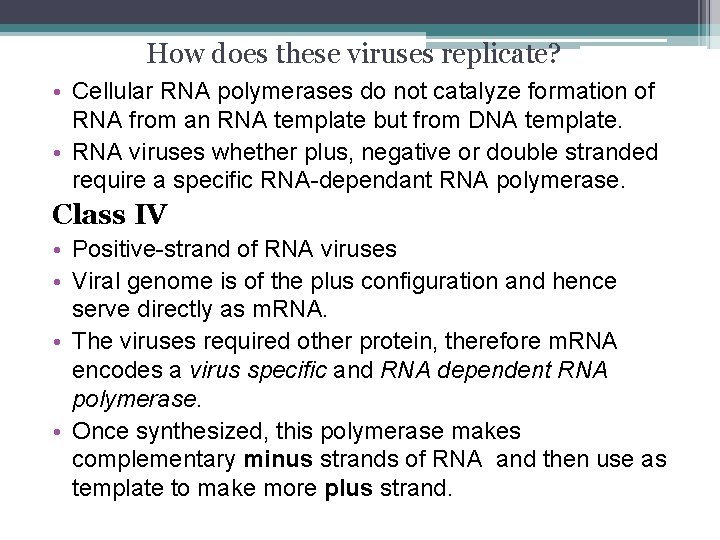 How does these viruses replicate?

• Cellular RNA polymerases do not catalyze formation of RNA from an RNA template but from DNA template.

• RNA viruses whether plus, negative or double stranded require a specific RNA-dependant RNA polymerase.

Class IV

• Positive-strand of RNA viruses

• Viral genome is of the plus configuration and hence serve directly as mRNA.

• The viruses required other protein, therefore mRNA encodes a virus specific and RNA dependent RNA polymerase.

• Once synthesized, this polymerase makes complementary minus strands of RNA and then use as template to make more plus strand.